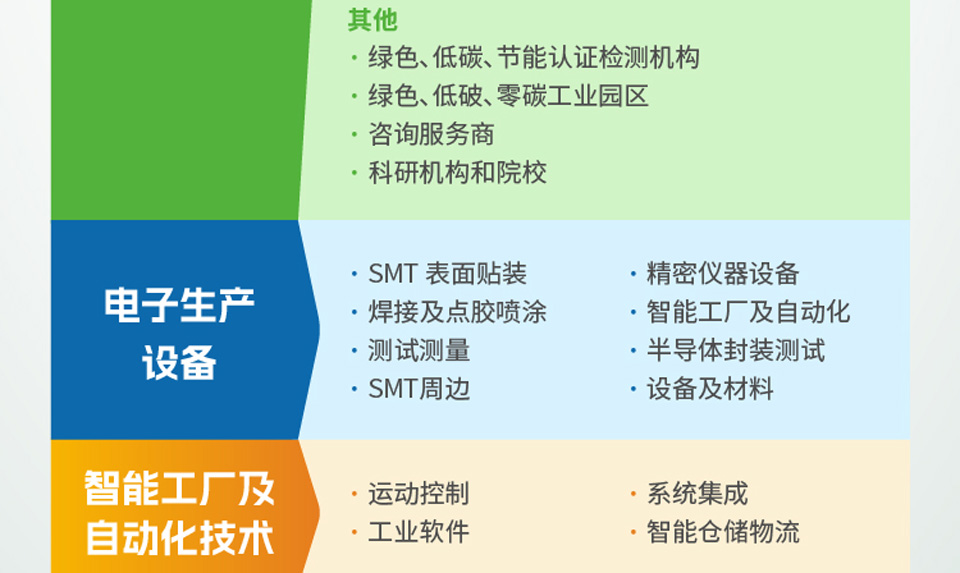 其他
· 绿色、低碳、节能认证检测机构
· 绿色、低破、零碳工业园区
· 咨询服务商
· 科研机构和院校

电子生产设备

· SMT 表面贴装
· 焊接及点胶喷涂
· 测试测量
· SMT周边

· 精密仪器设备
· 智能工厂及自动化
· 半导体封装测试
· 设备及材料

智能工厂及自动化技术

· 运动控制
· 工业软件

· 系统集成
· 智能仓储物流